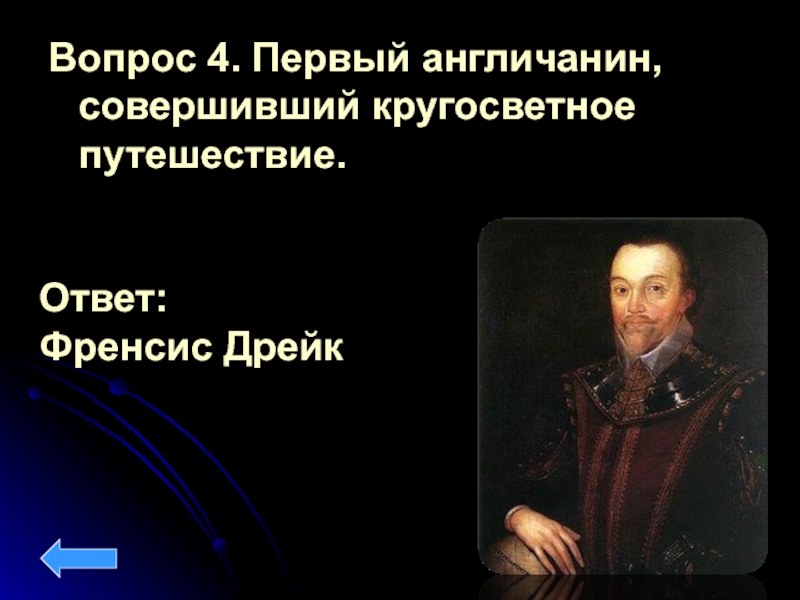 Вопрос 4. Первый англичанин, совершивший кругосветное путешествие.

Ответ:
Френсис Дрейк